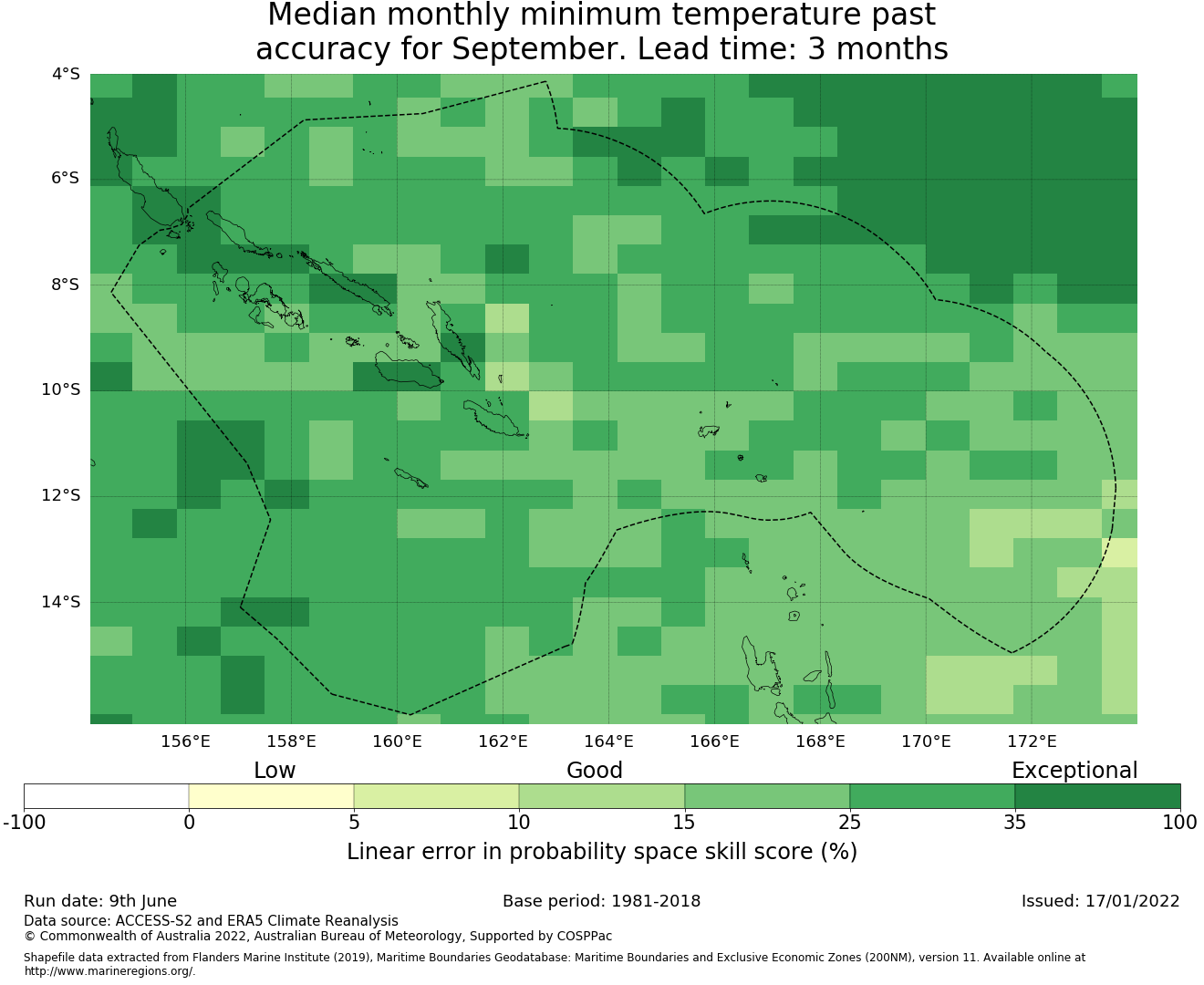 Median monthly minimum temperature past accuracy for September. Lead time: 3 months

4°S
6°S
8°S
10°S
12°S
14°S

156°E
158°E
160°E
162°E
164°E
166°E
168°E
170°E
172°E

Low
Good
Exceptional

-100
0
5
10
15
25
35
100

Linear error in probability space skill score (%)

Run date: 9th June
Base period: 1981-2018
Issued: 17/01/2022

Data source: ACCESS-S2 and ERA5 Climate Reanalysis
© Commonwealth of Australia 2022, Australian Bureau of Meteorology, Supported by COSPPac

Shapefile data extracted from Flanders Marine Institute (2019), Maritime Boundaries Geodatabase: Maritime Boundaries and Exclusive Economic Zones (200NM), version 11. Available online at http://www.marineregions.org/.